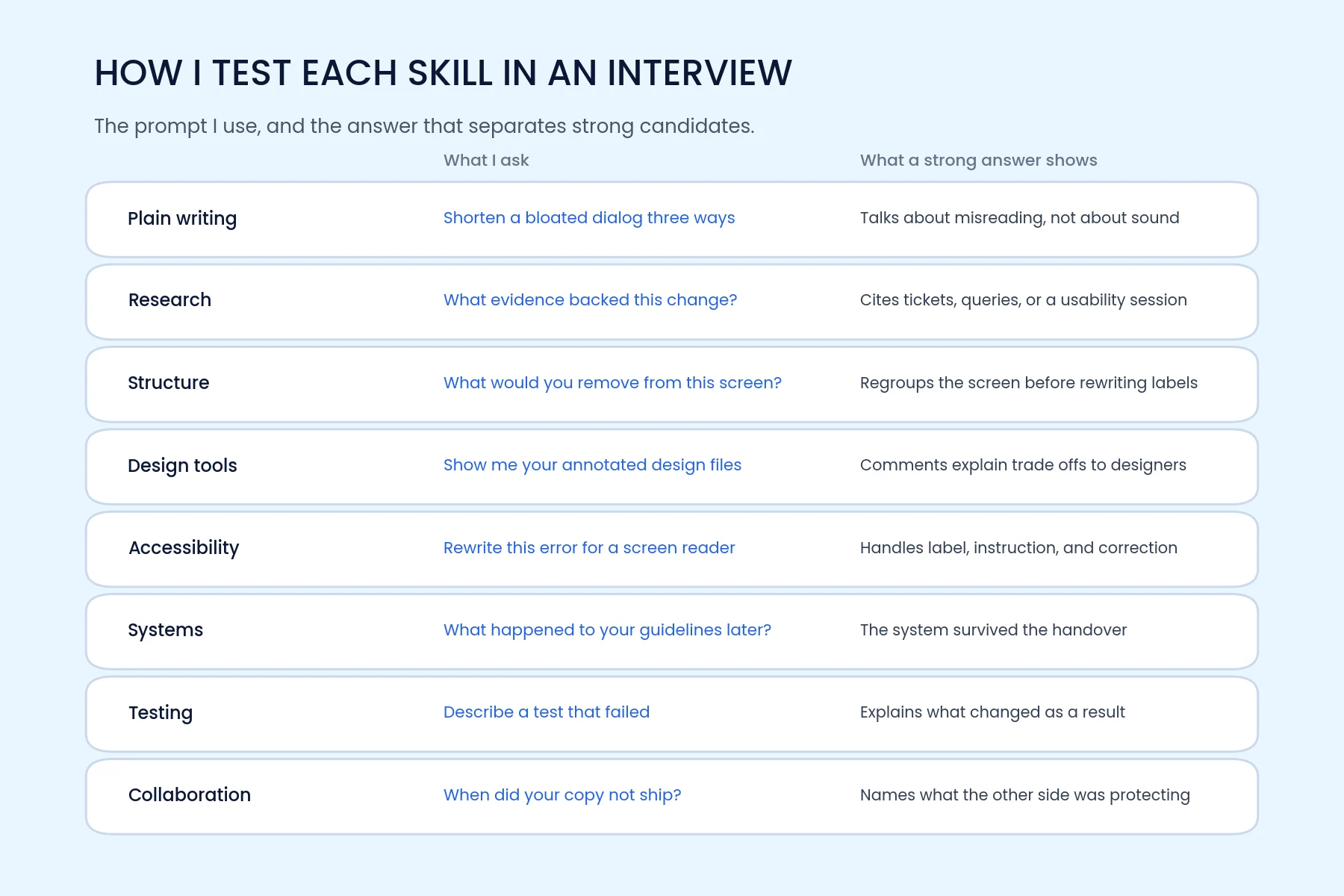 HOW I TEST EACH SKILL IN AN INTERVIEW

The prompt I use, and the answer that separates strong candidates.

| | What I ask | What a strong answer shows |
|---|---|---|
| Plain writing | Shorten a bloated dialog three ways | Talks about misreading, not about sound |
| Research | What evidence backed this change? | Cites tickets, queries, or a usability session |
| Structure | What would you remove from this screen? | Regroups the screen before rewriting labels |
| Design tools | Show me your annotated design files | Comments explain trade offs to designers |
| Accessibility | Rewrite this error for a screen reader | Handles label, instruction, and correction |
| Systems | What happened to your guidelines later? | The system survived the handover |
| Testing | Describe a test that failed | Explains what changed as a result |
| Collaboration | When did your copy not ship? | Names what the other side was protecting |